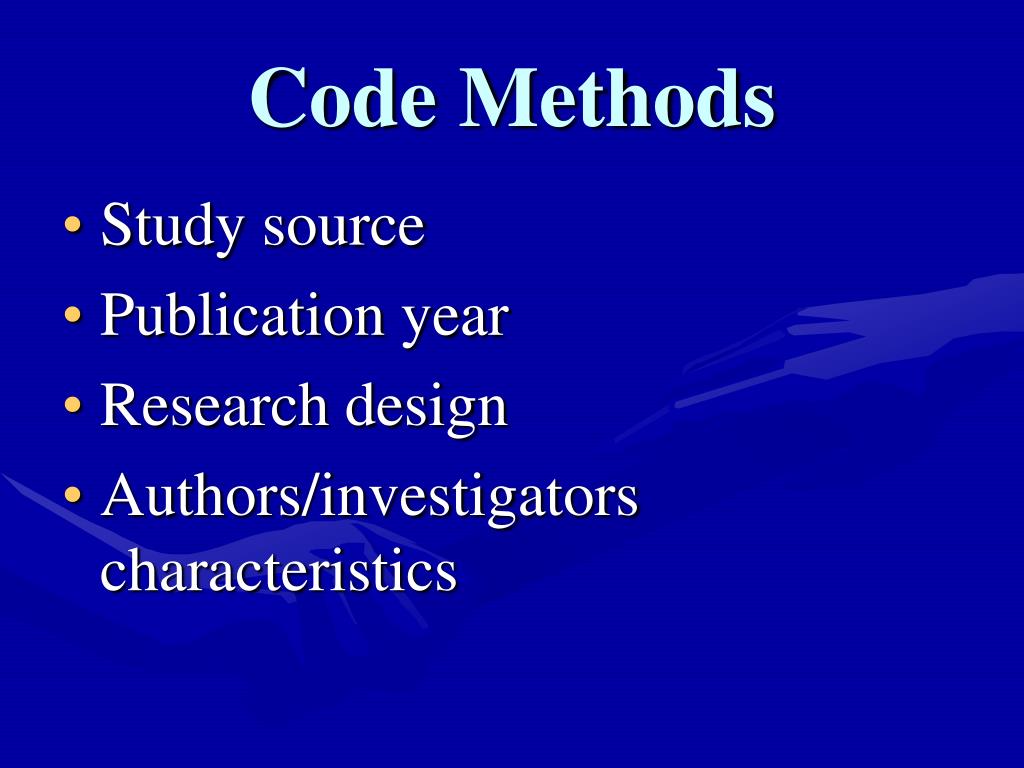 Code Methods

• Study source
• Publication year
• Research design
• Authors/investigators characteristics